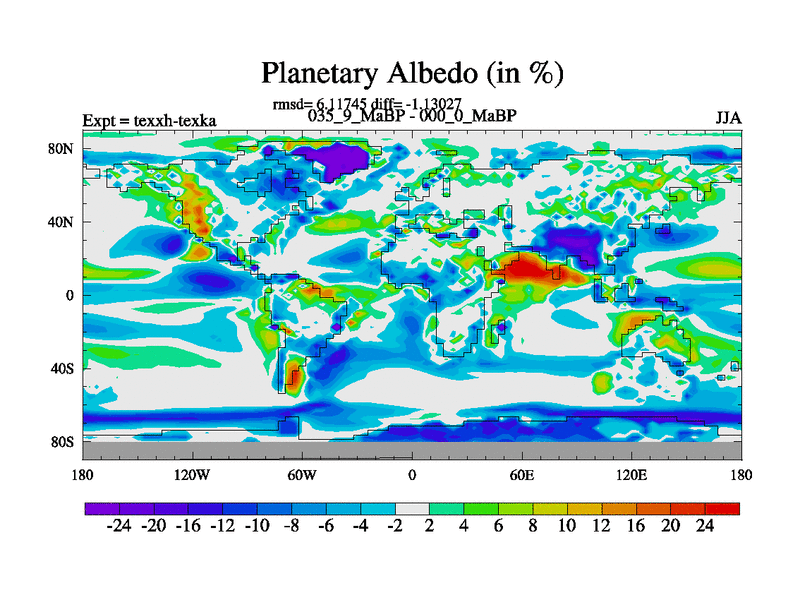 Planetary Albedo (in %)

rmsd= 6.11745 diff= -1.13027

Expt = texxh-texka

035_9_MaBP - 000_0_MaBP

JJA

80N
40N
0
40S
80S

180
120W
60W
0
60E
120E
180

-24 -20 -16 -12 -10 -8 -6 -4 -2 2 4 6 8 10 12 16 20 24